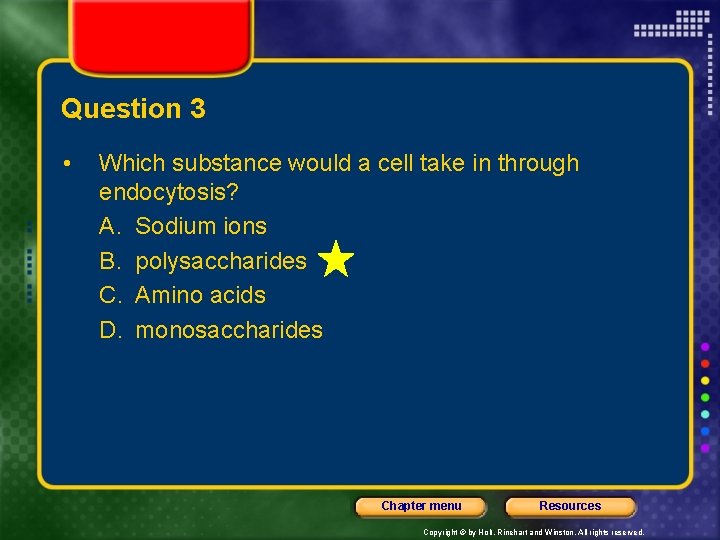 Question 3

• Which substance would a cell take in through endocytosis?

A. Sodium ions

B. polysaccharides

C. Amino acids

D. monosaccharides

Chapter menu

Resources

Copyright © by Holt, Rinehart and Winston. All rights reserved.